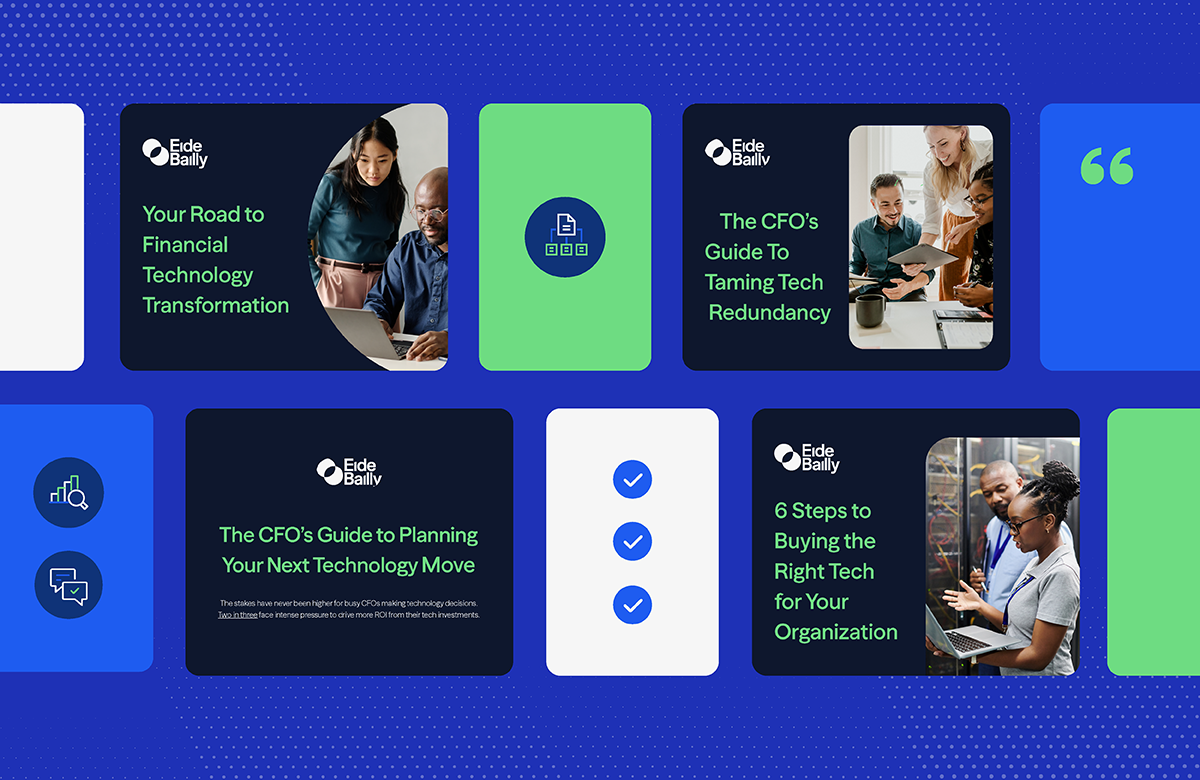 Eide Bailly

Your Road to Financial Technology Transformation

Eide Bailly

The CFO's Guide To Taming Tech Redundancy

“

Eide Bailly

The CFO's Guide to Planning Your Next Technology Move

The stakes have never been higher for busy CFOs making technology decisions. Two in three face intense pressure to drive more ROI from their tech investments.

Eide Bailly

6 Steps to Buying the Right Tech for Your Organization